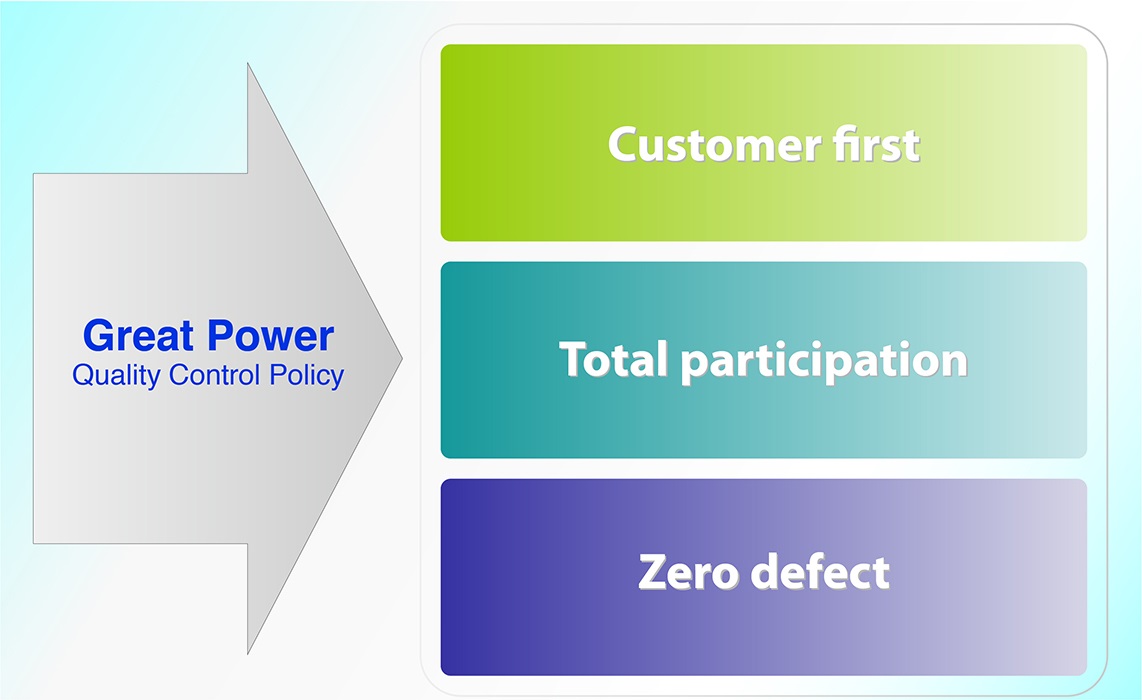 Great Power
Quality Control Policy

Customer first

Total participation

Zero defect